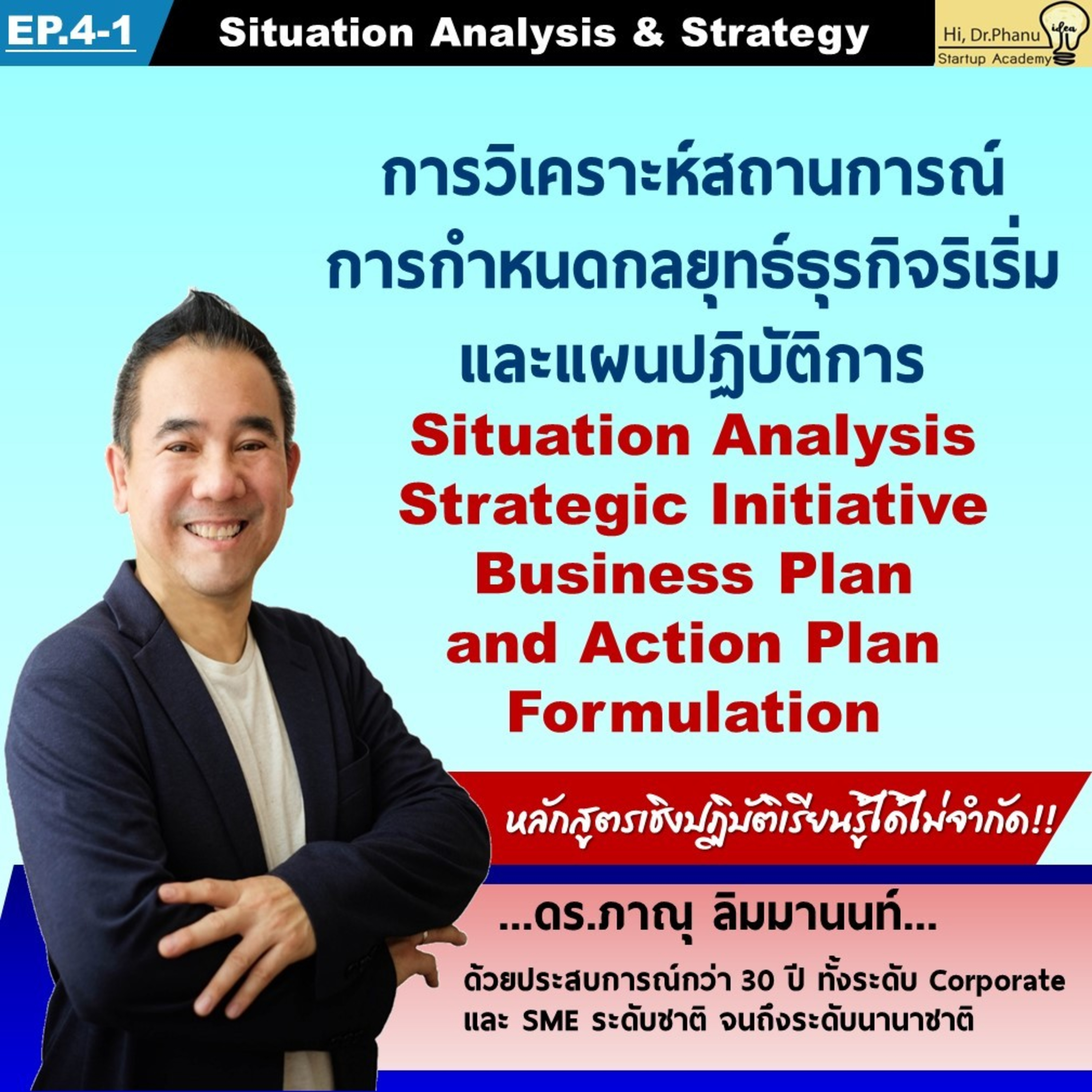 EP.4-1

Situation Analysis & Strategy

Hi, Dr.Phanu idea
Startup Academy

การวิเคราะห์สถานการณ์
การกำหนดกลยุทธ์ธุรกิจริเริ่ม
และแผนปฏิบัติการ

Situation Analysis
Strategic Initiative
Business Plan
and Action Plan
Formulation

หลักสูตรเชิงปฏิบัติเรียนรู้ได้ไม่จำกัด!!

...ดร.ภาณุ ลิมมานนท์...

ด้วยประสบการณ์กว่า 30 ปี ทั้งระดับ Corporate และ SME ระดับชาติ จนถึงระดับนานาชาติ